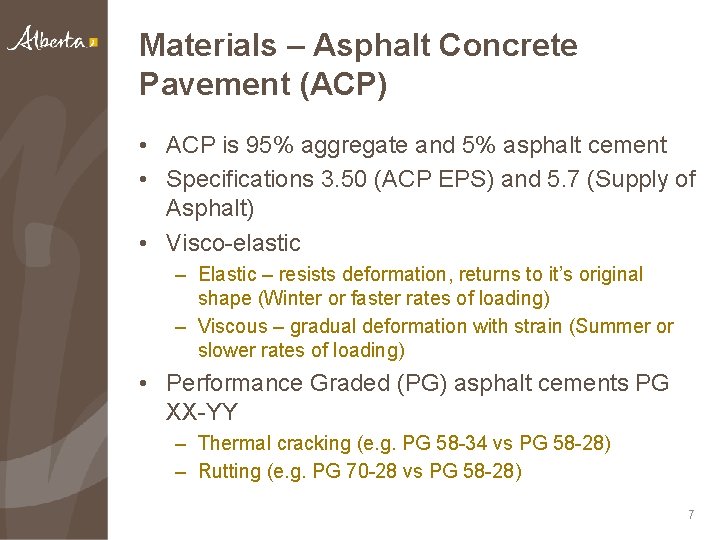 Alberta

Materials – Asphalt Concrete Pavement (ACP)

• ACP is 95% aggregate and 5% asphalt cement
• Specifications 3.50 (ACP EPS) and 5.7 (Supply of Asphalt)
• Visco-elastic
– Elastic – resists deformation, returns to it's original shape (Winter or faster rates of loading)
– Viscous – gradual deformation with strain (Summer or slower rates of loading)
• Performance Graded (PG) asphalt cements PG XX-YY
– Thermal cracking (e.g. PG 58-34 vs PG 58-28)
– Rutting (e.g. PG 70-28 vs PG 58-28)

7